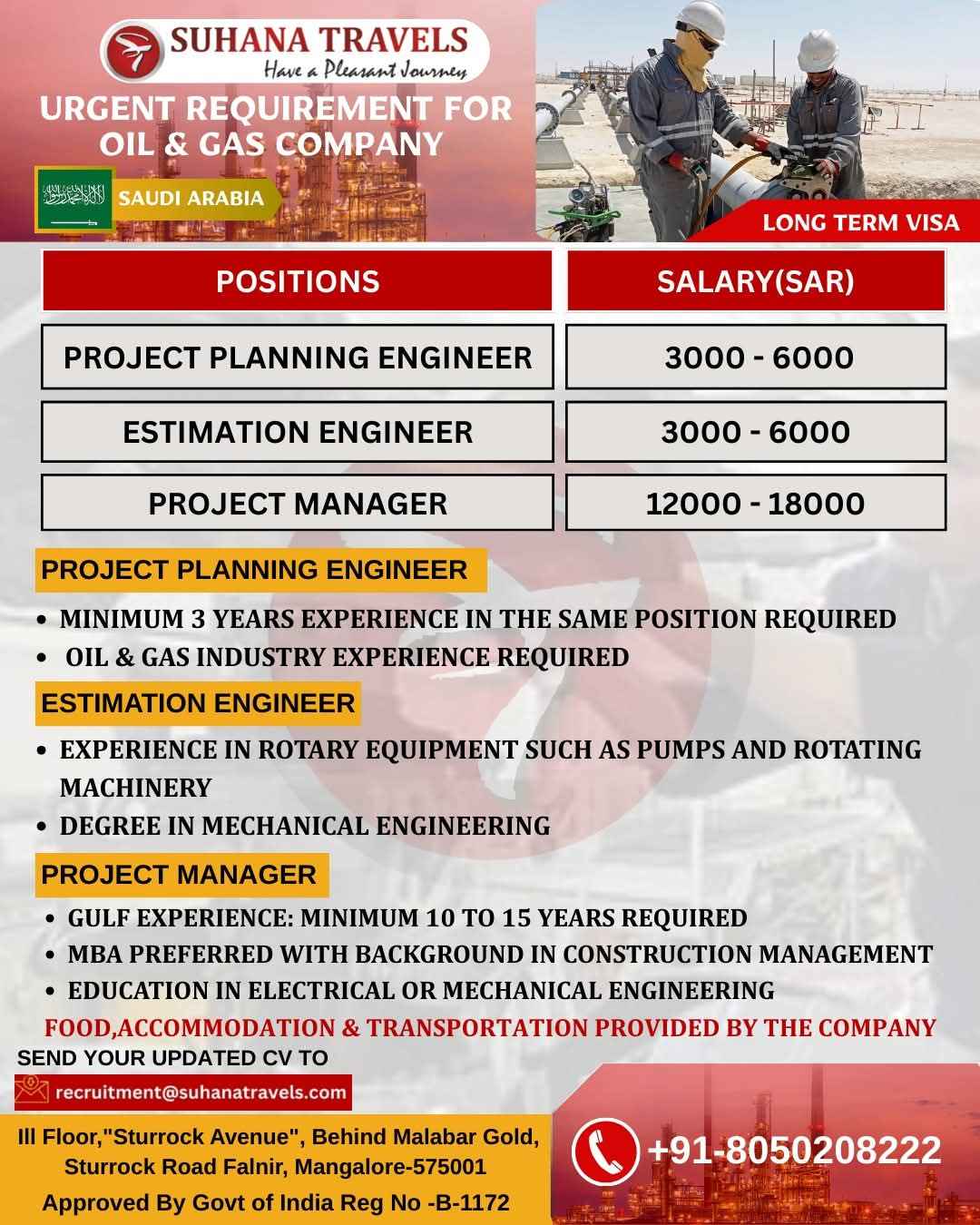 SUHANA TRAVELS
Have a Pleasant Journey

URGENT REQUIREMENT FOR OIL & GAS COMPANY

SAUDI ARABIA

LONG TERM VISA

| POSITIONS | SALARY(SAR) |
|---|---|
| PROJECT PLANNING ENGINEER | 3000 - 6000 |
| ESTIMATION ENGINEER | 3000 - 6000 |
| PROJECT MANAGER | 12000 - 18000 |

PROJECT PLANNING ENGINEER
• MINIMUM 3 YEARS EXPERIENCE IN THE SAME POSITION REQUIRED
• OIL & GAS INDUSTRY EXPERIENCE REQUIRED

ESTIMATION ENGINEER
• EXPERIENCE IN ROTARY EQUIPMENT SUCH AS PUMPS AND ROTATING MACHINERY
• DEGREE IN MECHANICAL ENGINEERING

PROJECT MANAGER
• GULF EXPERIENCE: MINIMUM 10 TO 15 YEARS REQUIRED
• MBA PREFERRED WITH BACKGROUND IN CONSTRUCTION MANAGEMENT
• EDUCATION IN ELECTRICAL OR MECHANICAL ENGINEERING

FOOD,ACCOMMODATION & TRANSPORTATION PROVIDED BY THE COMPANY

SEND YOUR UPDATED CV TO
recruitment@suhanatravels.com

Ill Floor,"Sturrock Avenue", Behind Malabar Gold, Sturrock Road Falnir, Mangalore-575001
Approved By Govt of India Reg No -B-1172

+91-8050208222